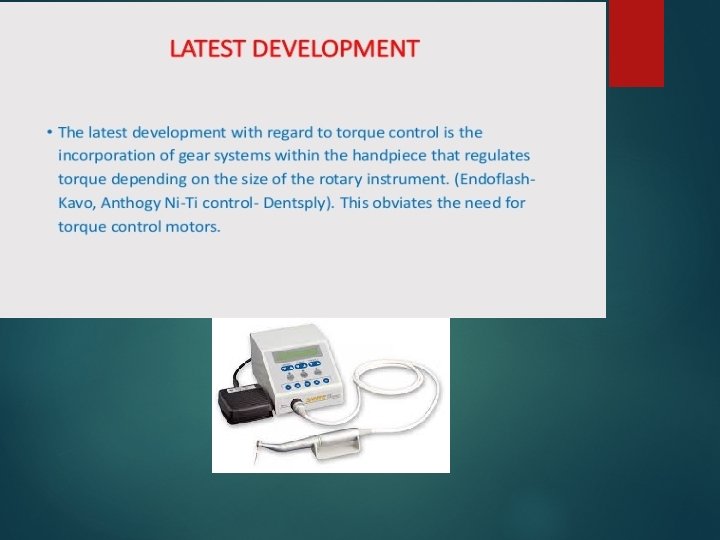 LATEST DEVELOPMENT

• The latest development with regard to torque control is the incorporation of gear systems within the handpiece that regulates torque depending on the size of the rotary instrument. (Endoflash-Kavo, Anthogy Ni-Ti control- Dentsply). This obviates the need for torque control motors.